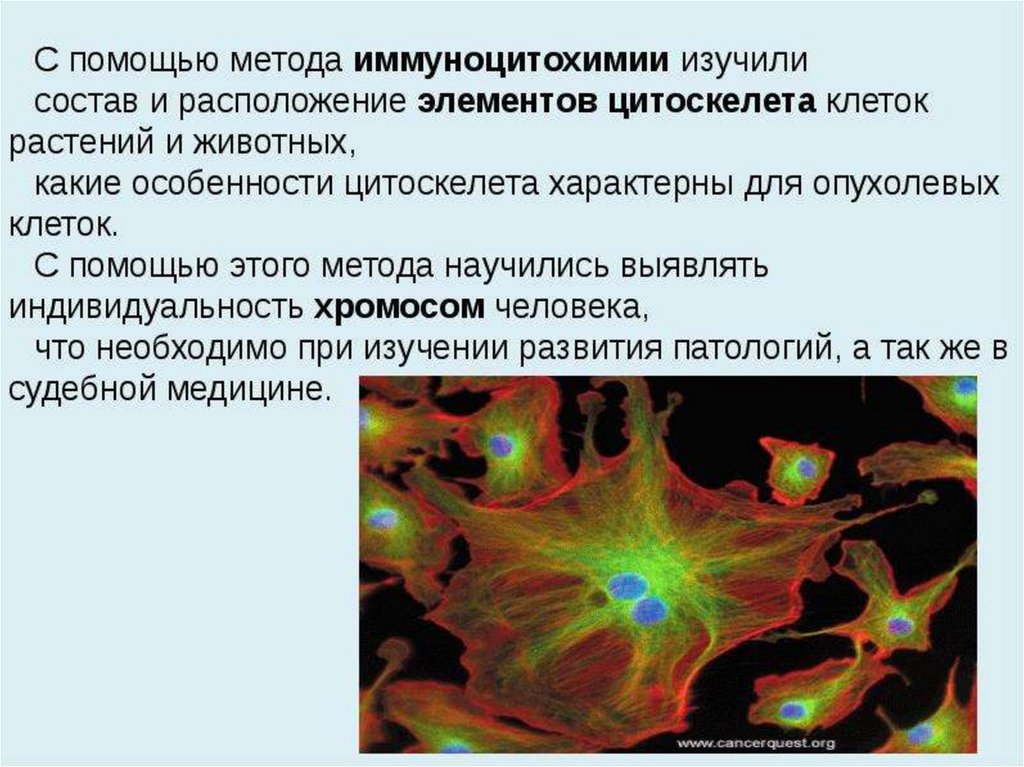 С помощью метода иммуноцитохимии изучили

состав и расположение элементов цитоскелета клеток растений и животных,

какие особенности цитоскелета характерны для опухолевых клеток.

С помощью этого метода научились выявлять индивидуальность хромосом человека,

что необходимо при изучении развития патологий, а так же в судебной медицине.

www.cancerquest.org